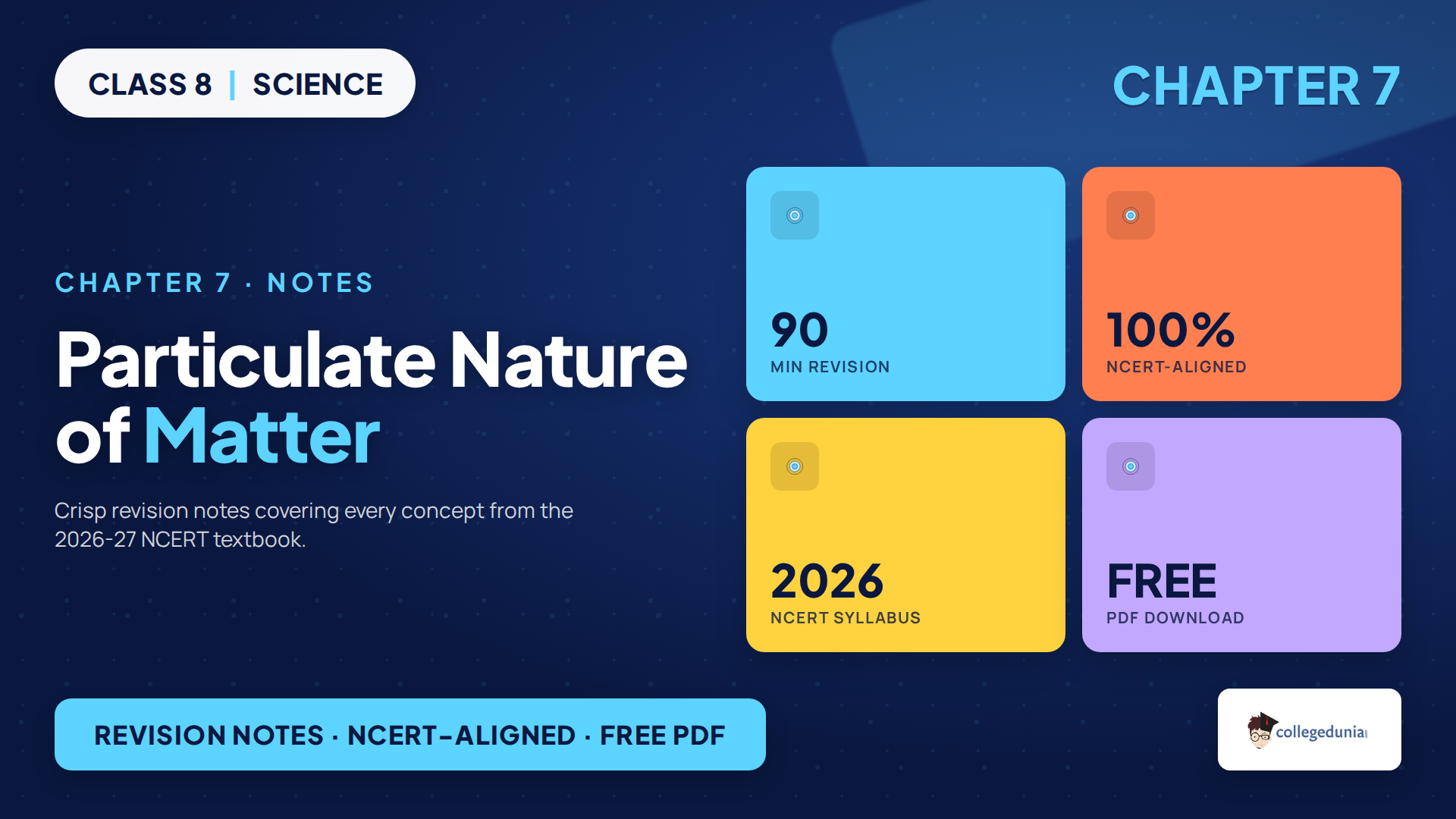 CLASS 8 | SCIENCE

CHAPTER 7

CHAPTER 7 · NOTES

Particulate Nature of Matter

Crisp revision notes covering every concept from the 2026-27 NCERT textbook.

90
MIN REVISION

100%
NCERT-ALIGNED

2026
NCERT SYLLABUS

FREE
PDF DOWNLOAD

REVISION NOTES · NCERT-ALIGNED · FREE PDF

collegedunia